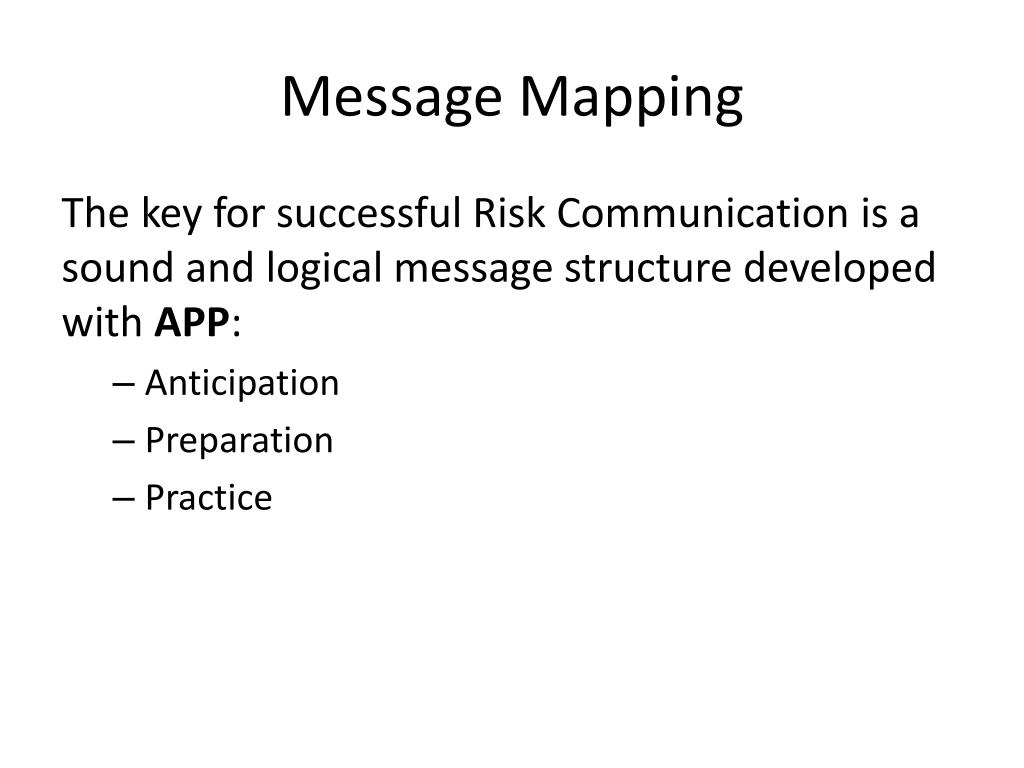 Message Mapping

The key for successful Risk Communication is a sound and logical message structure developed with APP:

– Anticipation
– Preparation
– Practice